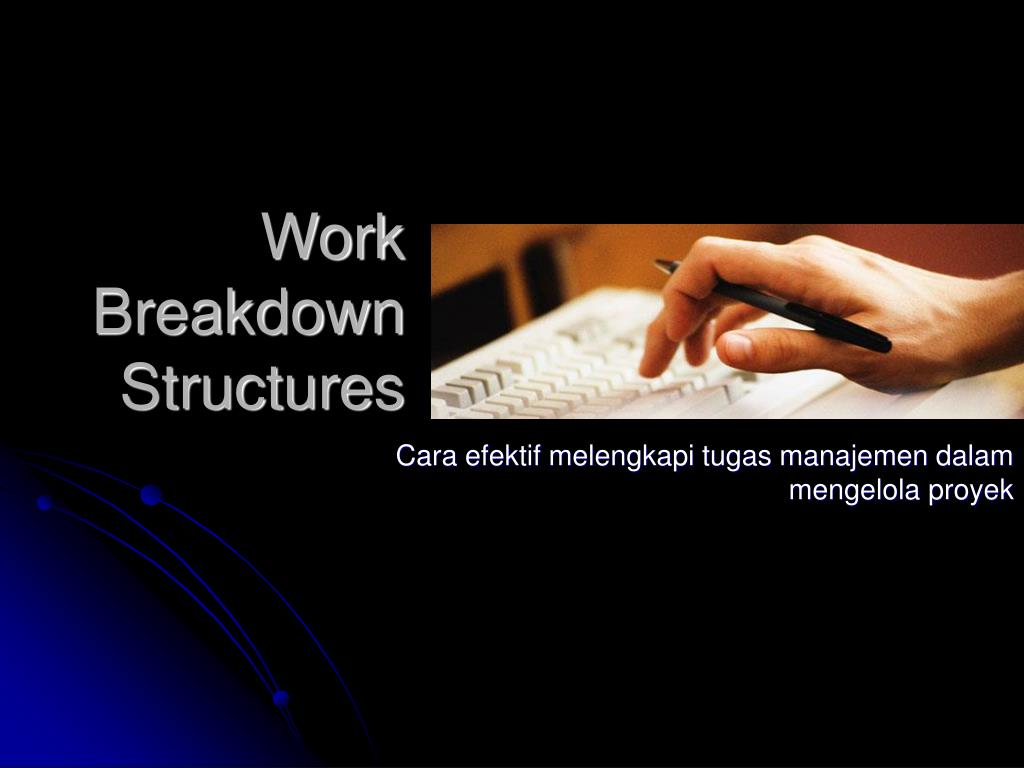 Work Breakdown Structures

Cara efektif melengkapi tugas manajemen dalam mengelola proyek